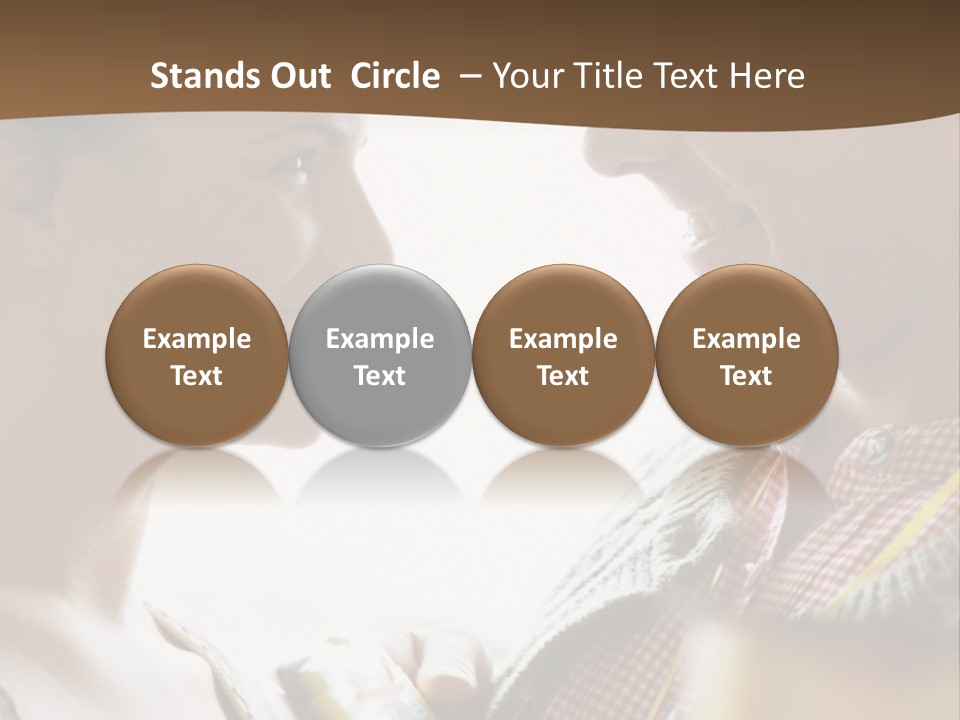 Stands Out Circle – Your Title Text Here

Example Text

Example Text

Example Text

Example Text